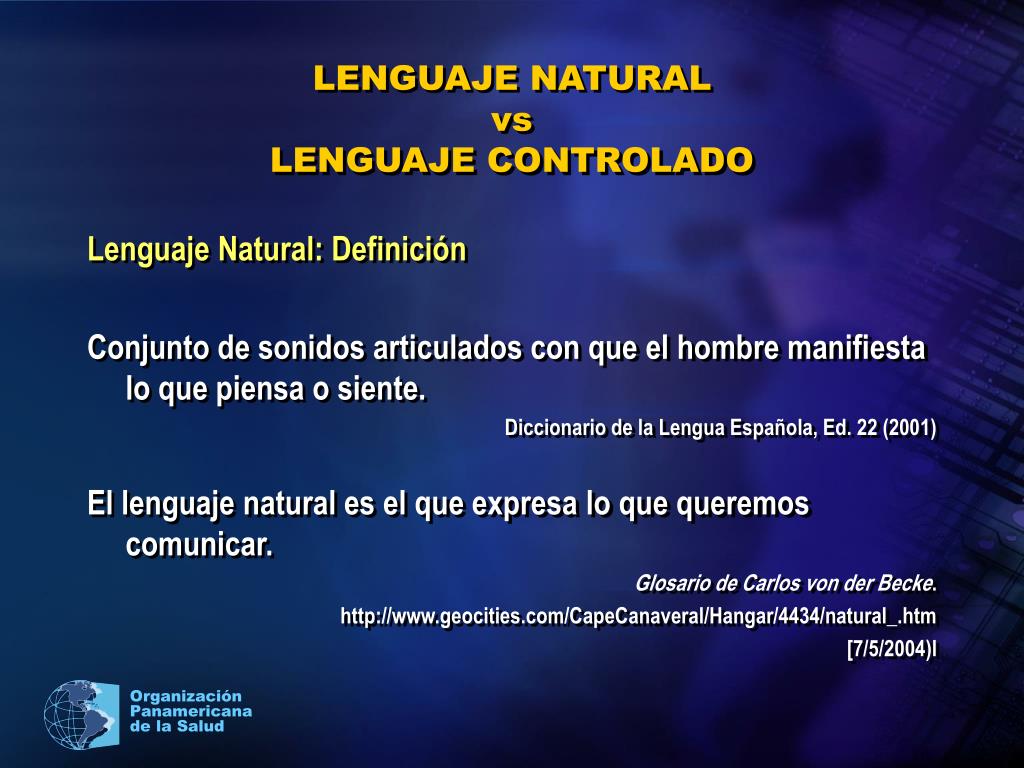 LENGUAJE NATURAL
vs
LENGUAJE CONTROLADO

Lenguaje Natural: Definición

Conjunto de sonidos articulados con que el hombre manifiesta lo que piensa o siente.

Diccionario de la Lengua Española, Ed. 22 (2001)

El lenguaje natural es el que expresa lo que queremos comunicar.

Glosario de Carlos von der Becke.
http://www.geocities.com/CapeCanaveral/Hangar/4434/natural_.htm
[7/5/2004)l

Organización Panamericana de la Salud